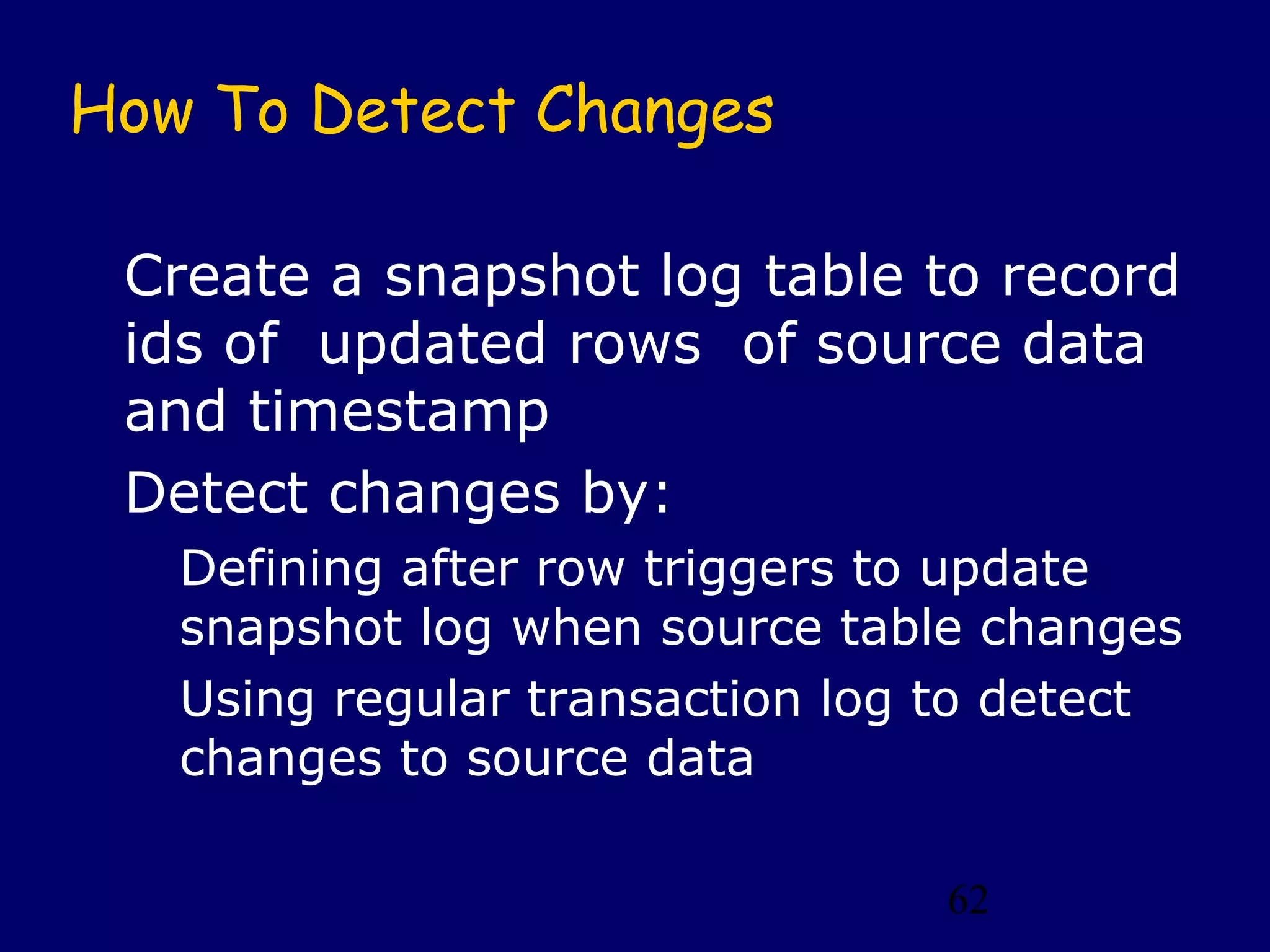 How To Detect Changes

Create a snapshot log table to record ids of updated rows of source data and timestamp

Detect changes by:

Defining after row triggers to update snapshot log when source table changes

Using regular transaction log to detect changes to source data

62